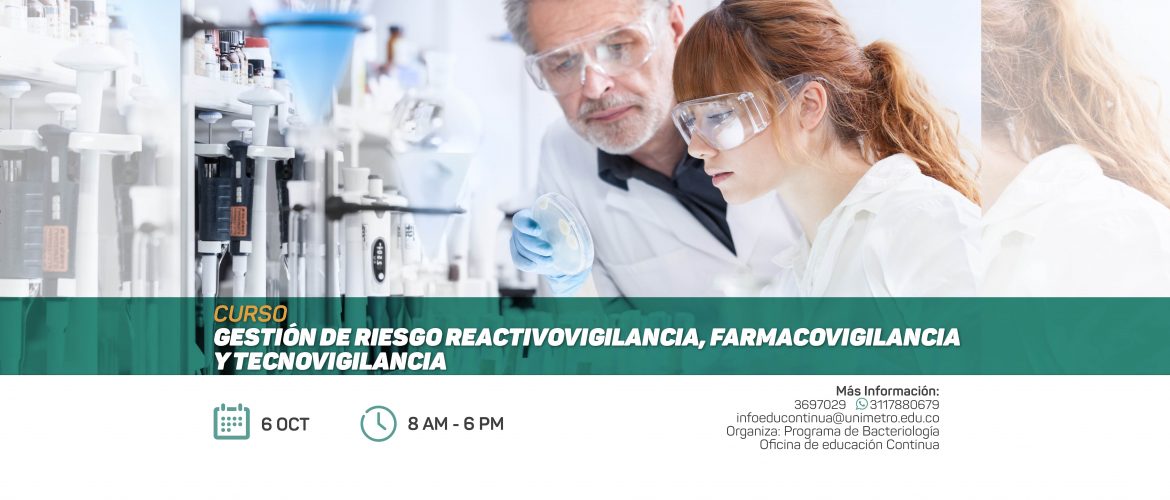 CURSO
GESTIÓN DE RIESGO REACTIVOVIGILANCIA, FARMACOVIGILANCIA Y TECNOVIGILANCIA

6 OCT

8 AM - 6 PM

Más Información:
3697029 3117880679
infoeducontinua@unimetro.edu.co
Organiza: Programa de Bacteriología
Oficina de educación Continua